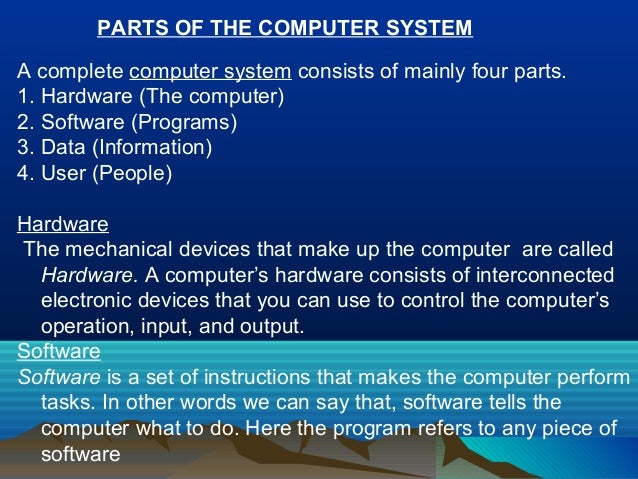 PARTS OF THE COMPUTER SYSTEM

A complete computer system consists of mainly four parts.
1. Hardware (The computer)
2. Software (Programs)
3. Data (Information)
4. User (People)

Hardware
The mechanical devices that make up the computer are called Hardware. A computer's hardware consists of interconnected electronic devices that you can use to control the computer's operation, input, and output.

Software
Software is a set of instructions that makes the computer perform tasks. In other words we can say that, software tells the computer what to do. Here the program refers to any piece of software